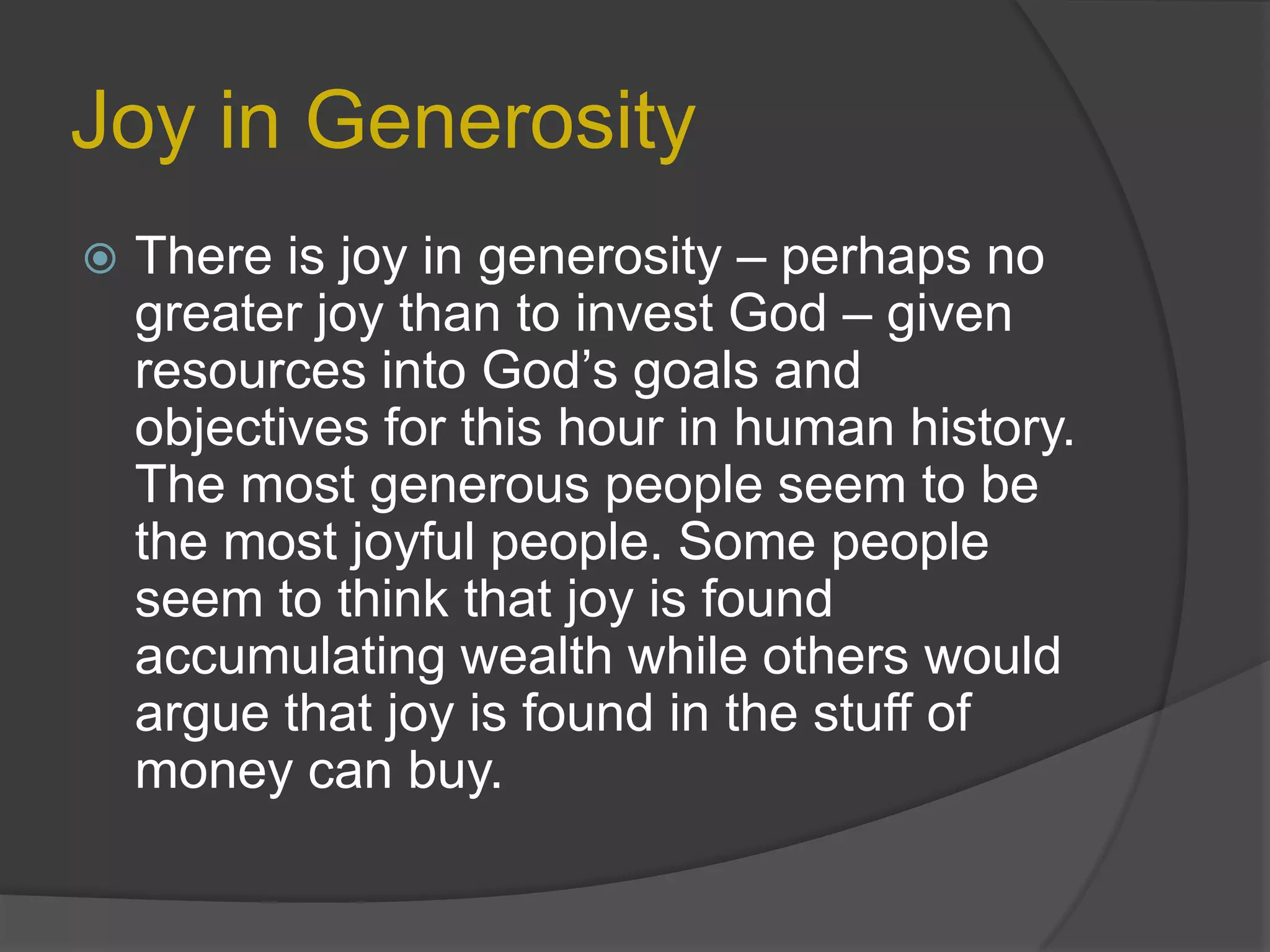 Joy in Generosity

There is joy in generosity – perhaps no greater joy than to invest God – given resources into God’s goals and objectives for this hour in human history. The most generous people seem to be the most joyful people. Some people seem to think that joy is found accumulating wealth while others would argue that joy is found in the stuff of money can buy.